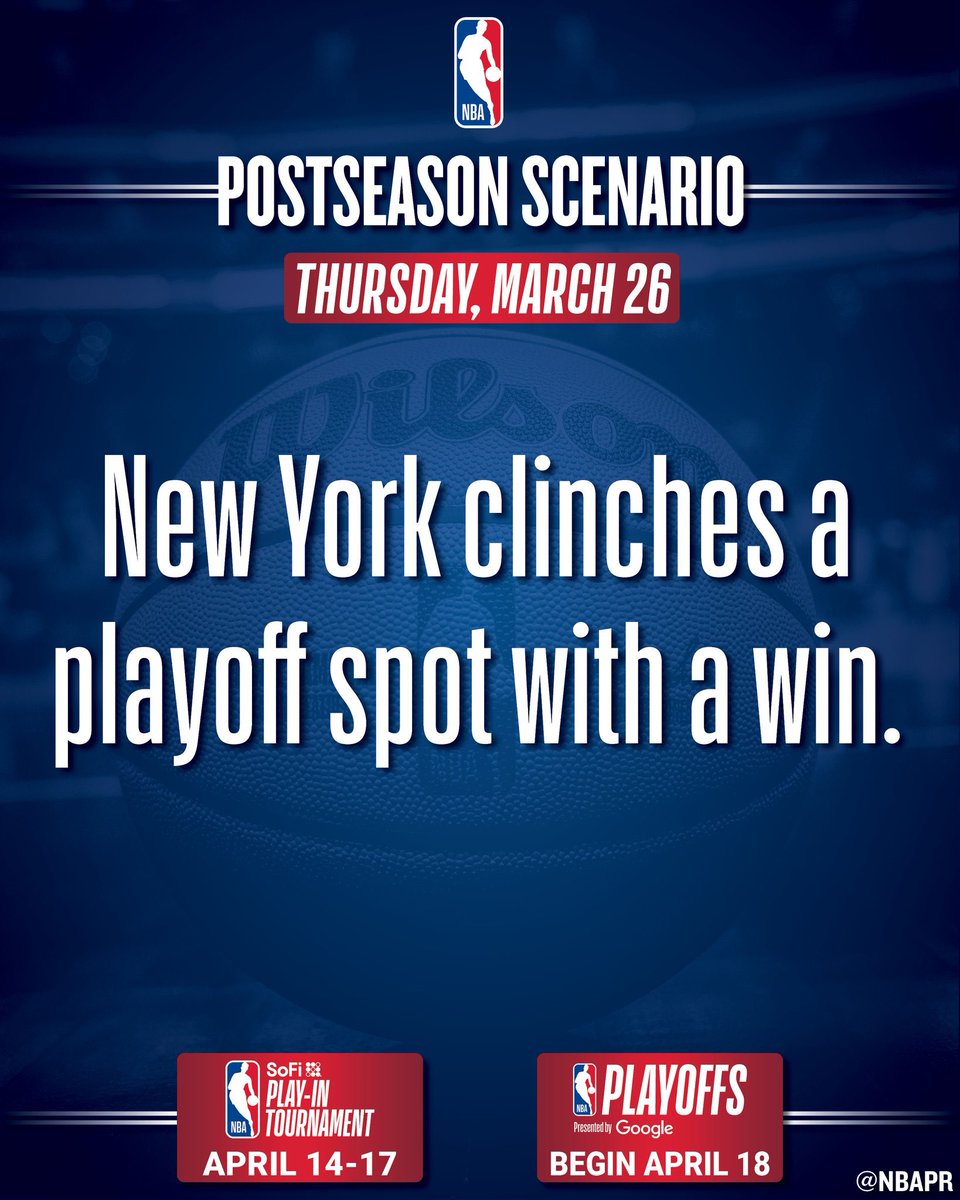 NBA

POSTSEASON SCENARIO

THURSDAY, MARCH 26

Wilson

New York clinches a playoff spot with a win.

NBA SoFi PLAY-IN TOURNAMENT
APRIL 14-17

NBA PLAYOFFS Presented by Google
BEGIN APRIL 18

@NBAPR